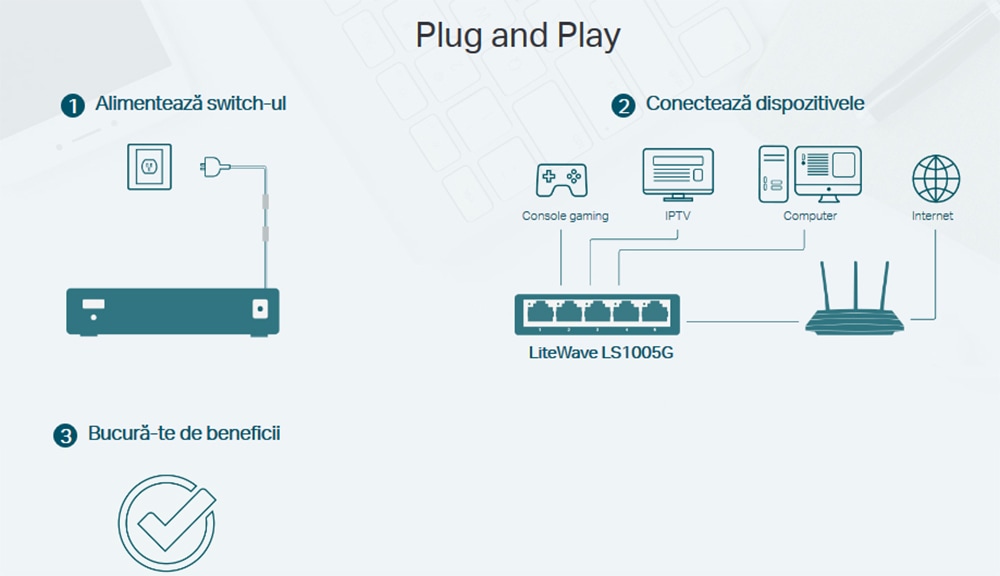 Plug and Play

1 Alimentează switch-ul

2 Conectează dispozitivele

Console gaming

IPTV

Computer

Internet

LiteWave LS1005G

3 Bucură-te de beneficii